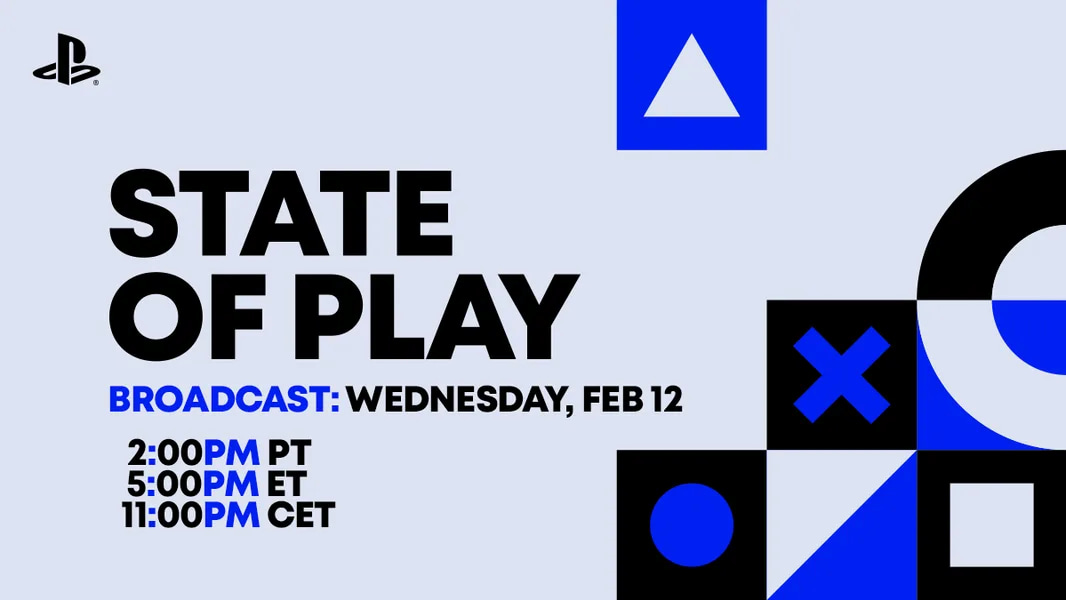 STATE OF PLAY

BROADCAST: WEDNESDAY, FEB 12

2:00PM PT
5:00PM ET
11:00PM CET